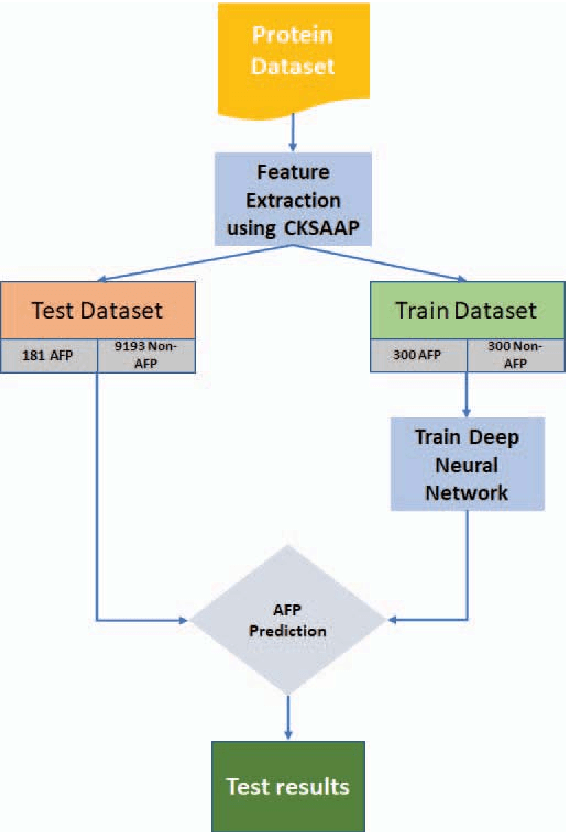 Protein Dataset

Feature Extraction using CKSAAP

Test Dataset

181 AFP

9193 Non-AFP

Train Dataset

300 AFP

300 Non-AFP

Train Deep Neural Network

AFP Prediction

Test results